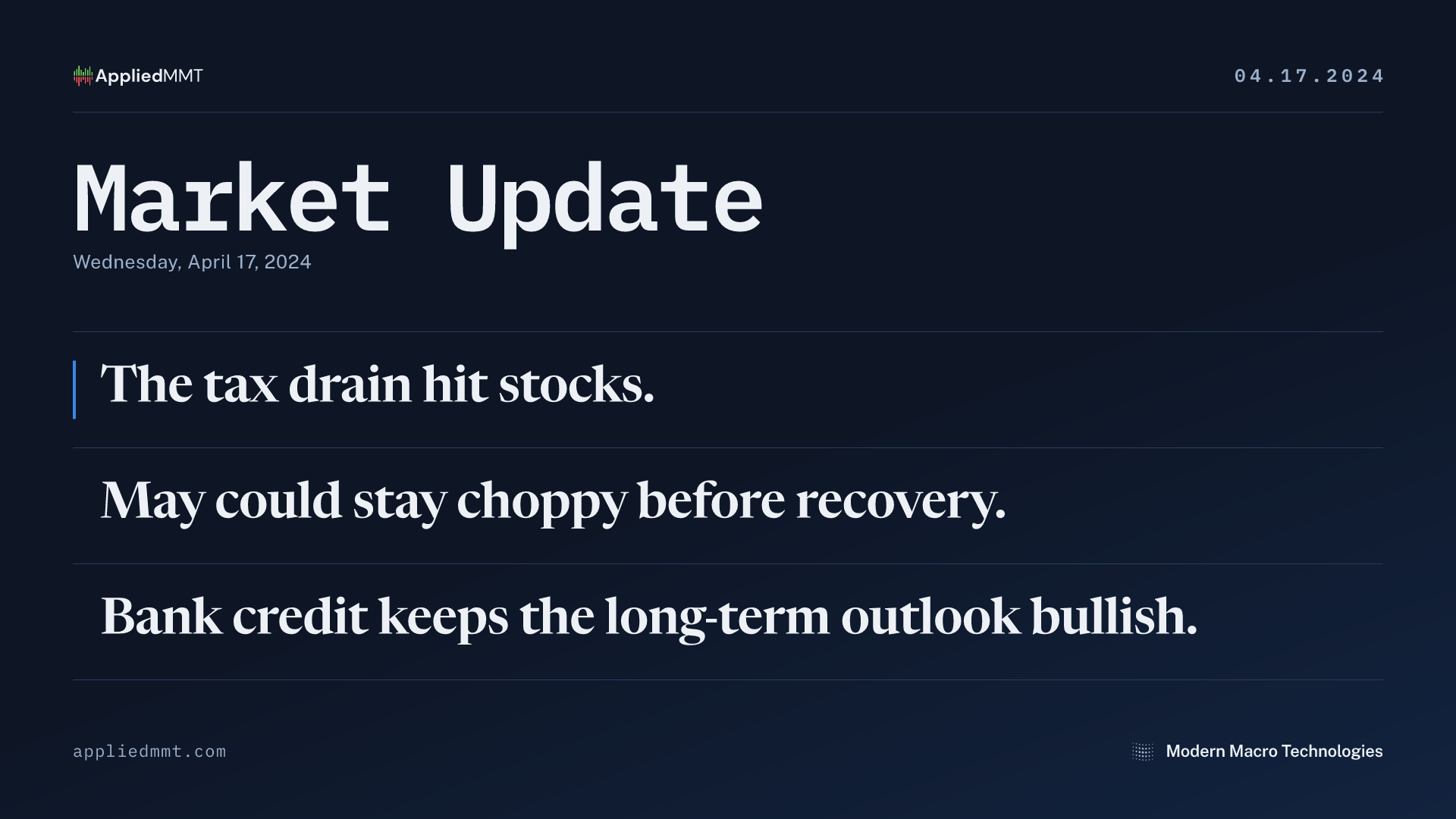 AppliedMMT

04.17.2024

Market Update

Wednesday, April 17, 2024

The tax drain hit stocks.

May could stay choppy before recovery.

Bank credit keeps the long-term outlook bullish.

appliedmmt.com

Modern Macro Technologies